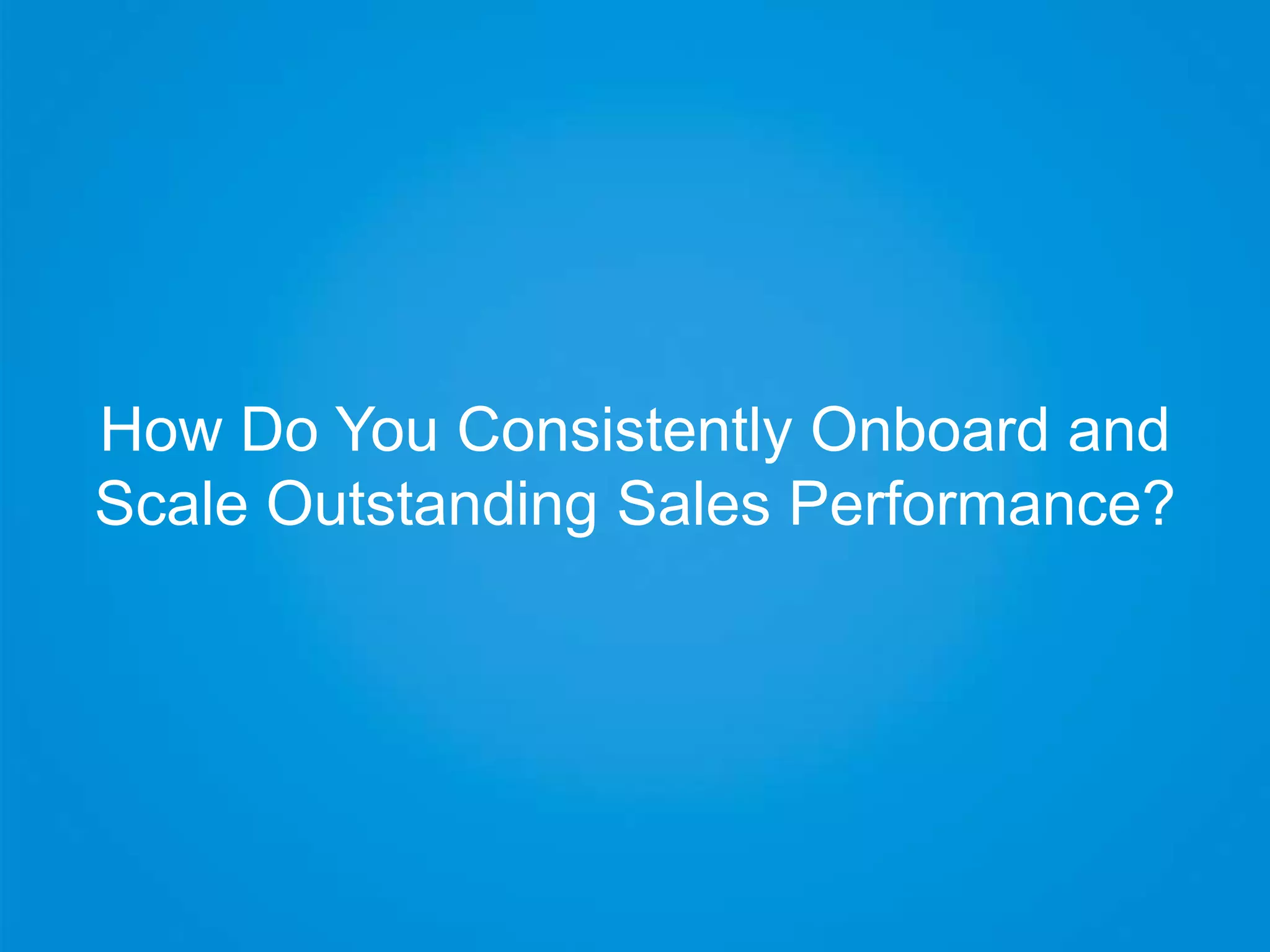 How Do You Consistently Onboard and Scale Outstanding Sales Performance?